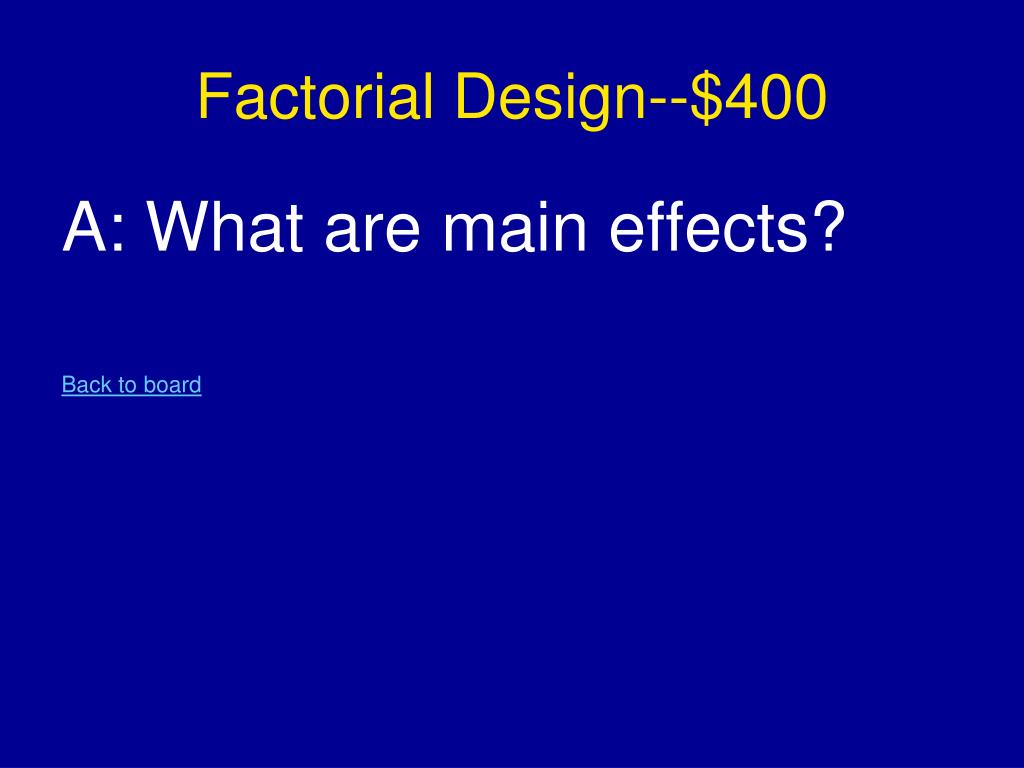 Factorial Design--\$400

A: What are main effects?

Back to board